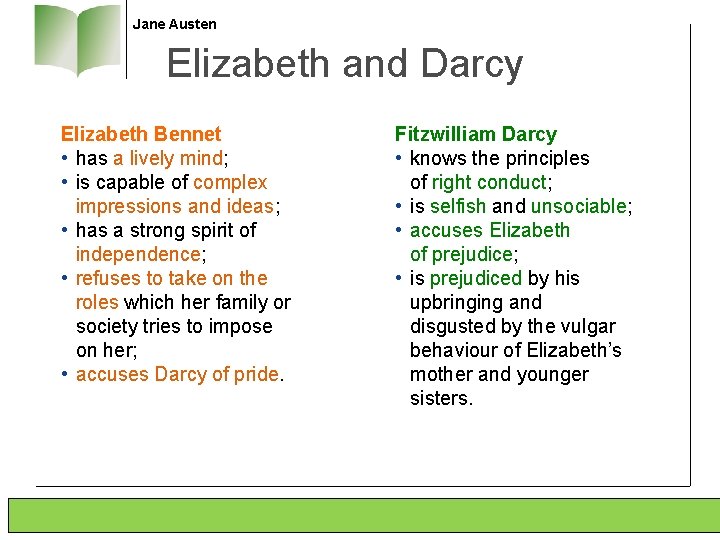 Jane Austen

Elizabeth and Darcy

Elizabeth Bennet
• has a lively mind;
• is capable of complex impressions and ideas;
• has a strong spirit of independence;
• refuses to take on the roles which her family or society tries to impose on her;
• accuses Darcy of pride.

Fitzwilliam Darcy
• knows the principles of right conduct;
• is selfish and unsociable;
• accuses Elizabeth of prejudice;
• is prejudiced by his upbringing and disgusted by the vulgar behaviour of Elizabeth's mother and younger sisters.